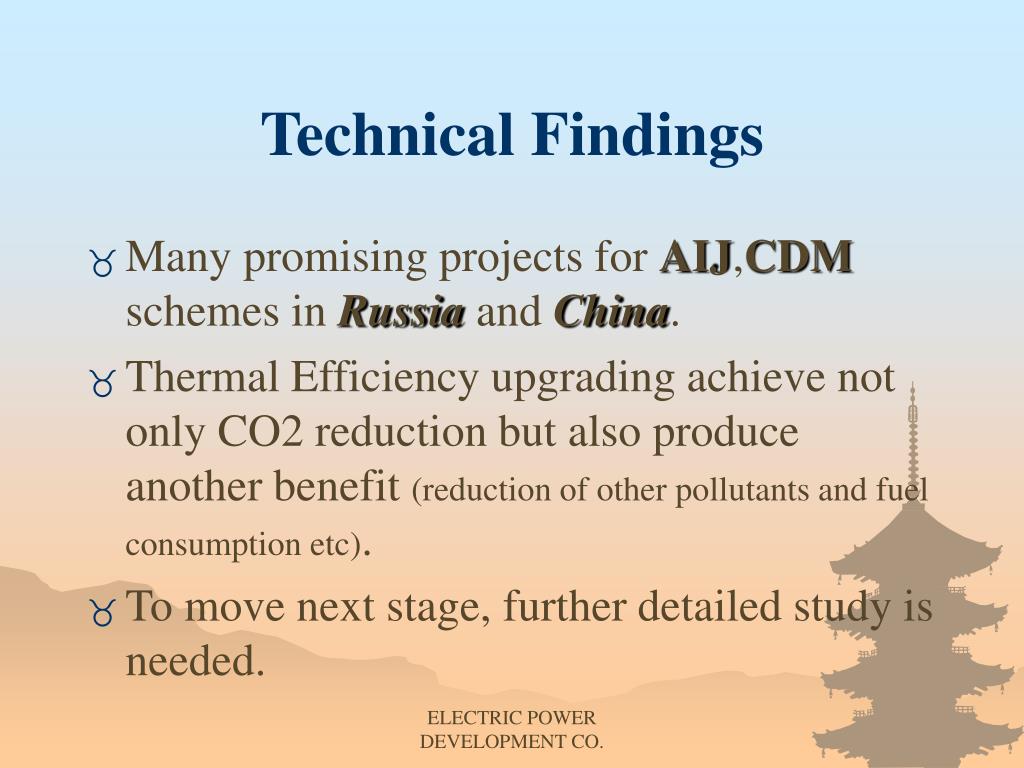 Technical Findings

Many promising projects for AIJ,CDM schemes in Russia and China.

Thermal Efficiency upgrading achieve not only CO2 reduction but also produce another benefit (reduction of other pollutants and fuel consumption etc).

To move next stage, further detailed study is needed.

ELECTRIC POWER DEVELOPMENT CO.